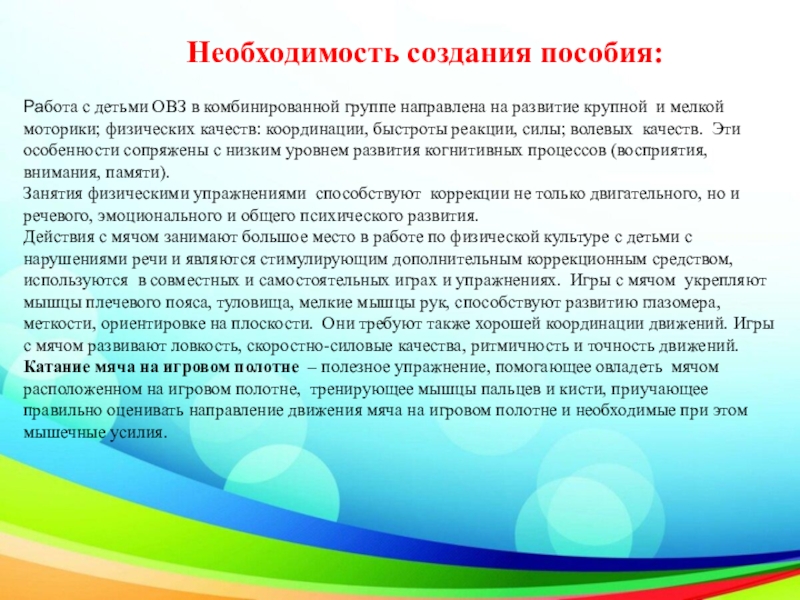 Необходимость создания пособия:

Работа с детьми ОВЗ в комбинированной группе направлена на развитие крупной и мелкой моторики; физических качеств: координации, быстроты реакции, силы; волевых качеств. Эти особенности сопряжены с низким уровнем развития когнитивных процессов (восприятия, внимания, памяти).
Занятия физическими упражнениями способствуют коррекции не только двигательного, но и речевого, эмоционального и общего психического развития.
Действия с мячом занимают большое место в работе по физической культуре с детьми с нарушениями речи и являются стимулирующим дополнительным коррекционным средством, используются в совместных и самостоятельных играх и упражнениях. Игры с мячом укрепляют мышцы плечевого пояса, туловища, мелкие мышцы рук, способствуют развитию глазомера, меткости, ориентировке на плоскости. Они требуют также хорошей координации движений. Игры с мячом развивают ловкость, скоростно-силовые качества, ритмичность и точность движений.
Катание мяча на игровом полотне – полезное упражнение, помогающее овладеть мячом расположенном на игровом полотне, тренирующее мышцы пальцев и кисти, приучающее правильно оценивать направление движения мяча на игровом полотне и необходимые при этом мышечные усилия.